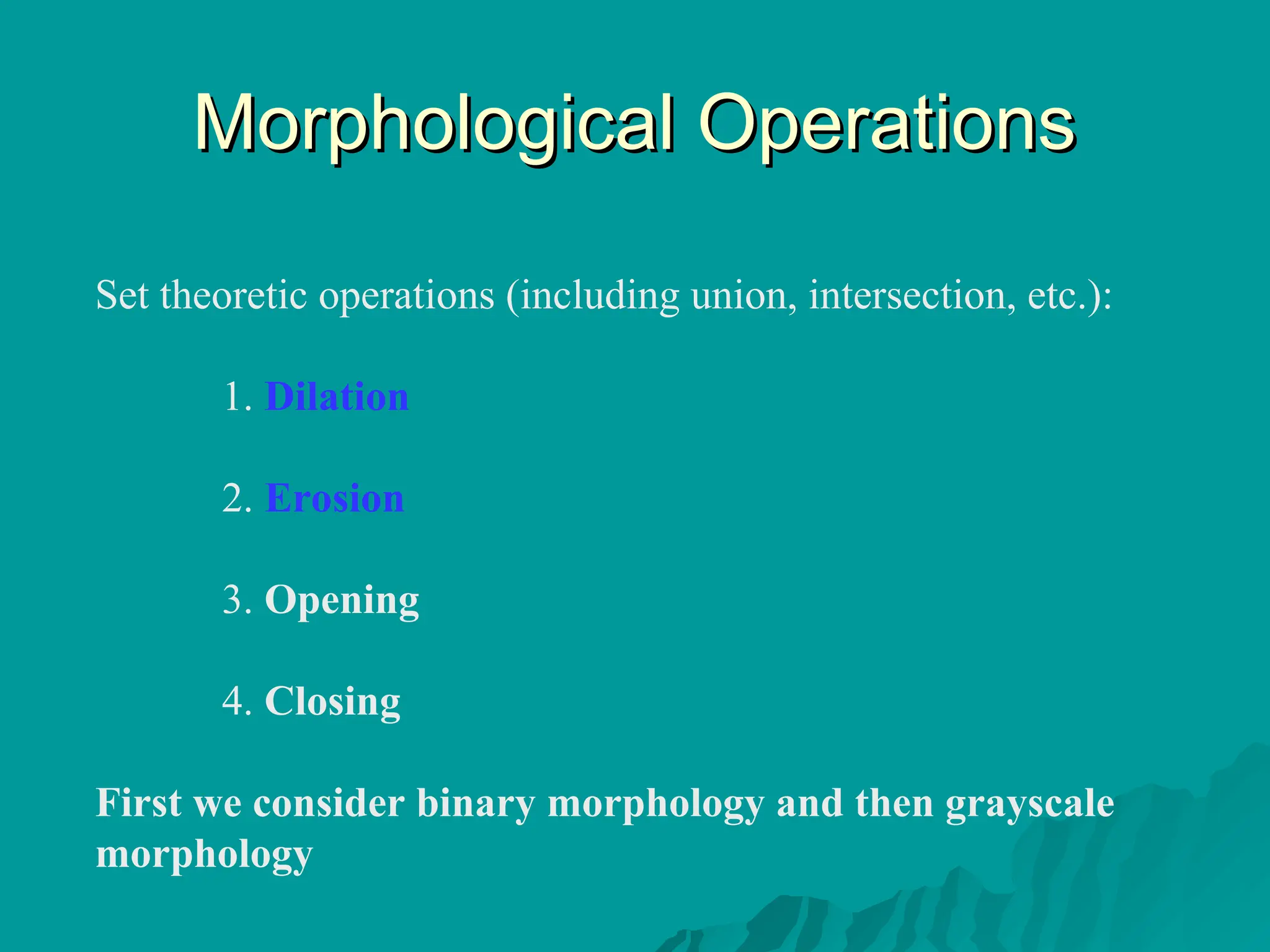 Morphological Operations

Set theoretic operations (including union, intersection, etc.):

1. Dilation

2. Erosion

3. Opening

4. Closing

First we consider binary morphology and then grayscale morphology